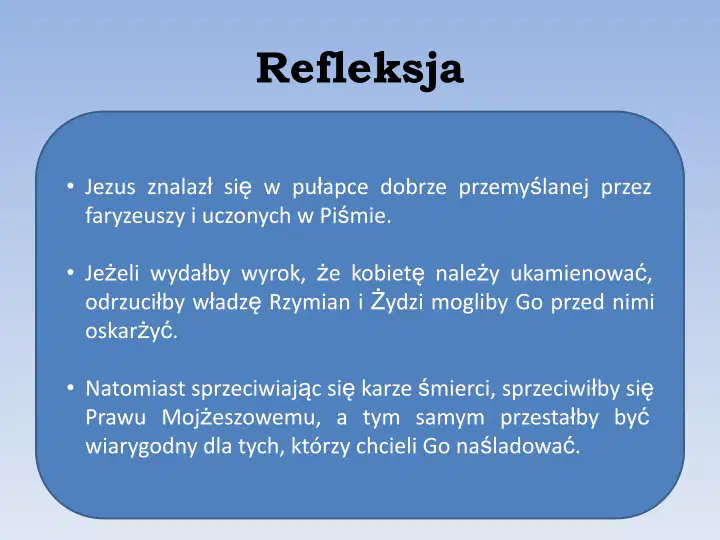 Refleksja

• Jezus znalazł się w pułapce dobrze przemyślanej przez faryzeuszy i uczonych w Piśmie.

• Jeżeli wydałby wyrok, że kobietę należy ukamienować, odrzuciłby władzę Rzymian i Żydzi mogliby Go przed nimi oskarżyć.

• Natomiast sprzeciwiając się karze śmierci, sprzeciwiłby się Prawu Mojżeszowemu, a tym samym przestałby być wiarygodny dla tych, którzy chcieli Go naśladować.